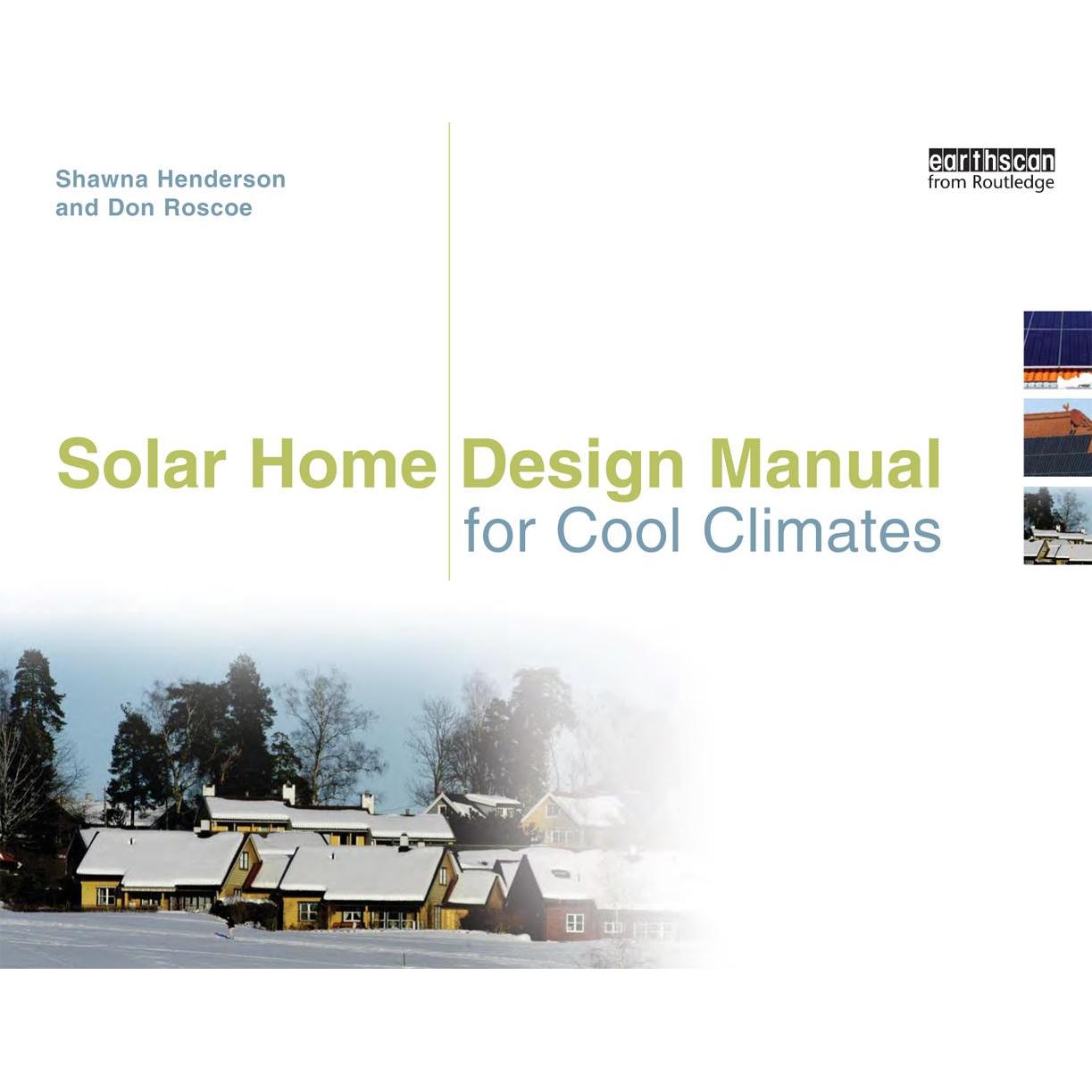 Shawna Henderson
and Don Roscoe

earthscan
from Routledge

Solar Home Design Manual
for Cool Climates